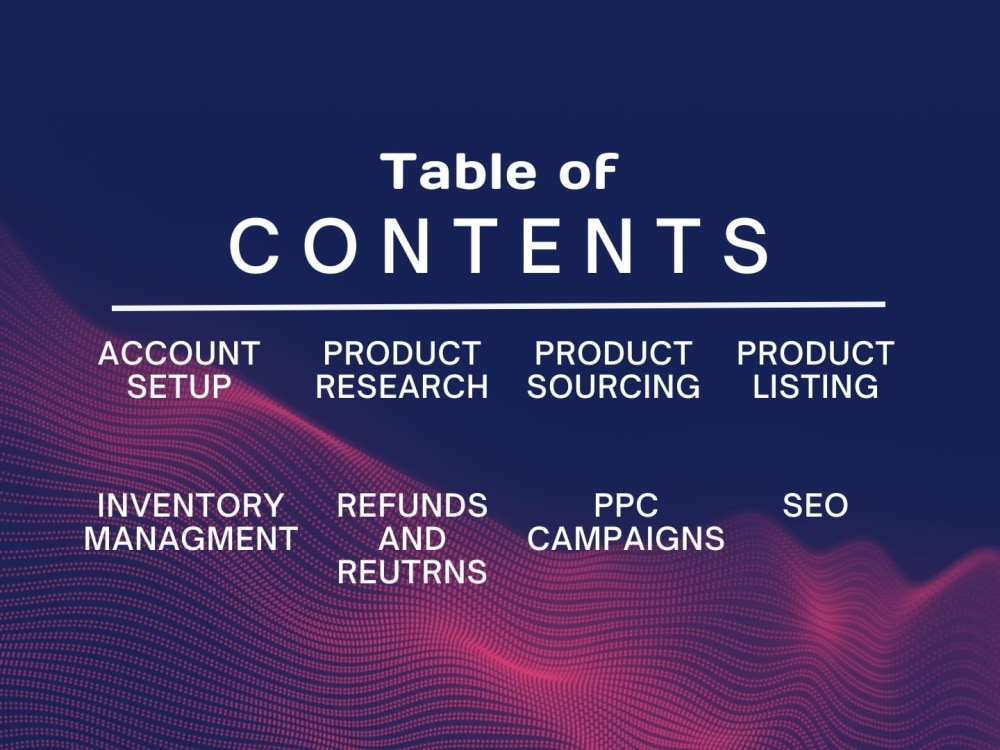 Table of
CONTENTS

ACCOUNT SETUP

PRODUCT RESEARCH

PRODUCT SOURCING

PRODUCT LISTING

INVENTORY MANAGMENT

REFUNDS AND REUTRNS

PPC CAMPAIGNS

SEO